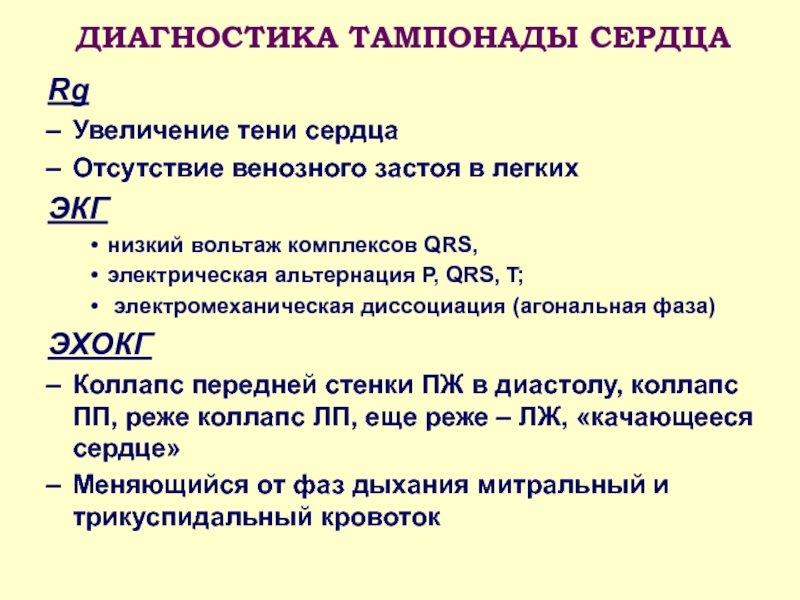 ДИАГНОСТИКА ТАМПОНАДЫ СЕРДЦА

Rg

– Увеличение тени сердца

– Отсутствие венозного застоя в легких

ЭКГ

• низкий вольтаж комплексов QRS,

• электрическая альтернация P, QRS, T;

• электромеханическая диссоциация (агональная фаза)

ЭХОКГ

– Коллапс передней стенки ПЖ в диастолу, коллапс ПП, реже коллапс ЛП, еще реже – ЛЖ, «качающееся сердце»

– Меняющийся от фаз дыхания митральный и трикуспидальный кровоток